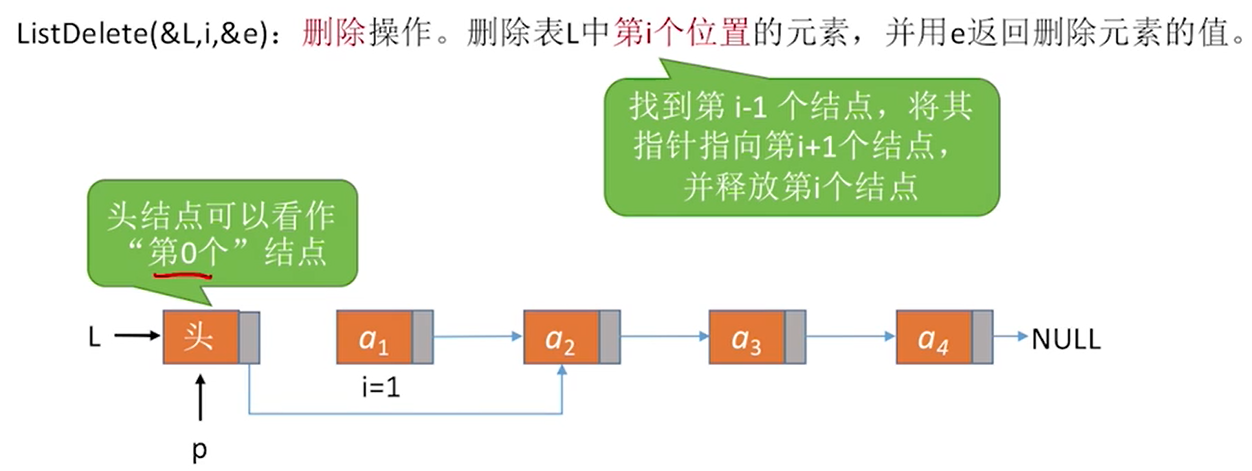 ListDelete(&L,i,&e)：删除操作。删除表L中第i个位置的元素，并用e返回删除元素的值。

找到第 i-1 个结点，将其指针指向第i+1个结点，并释放第i个结点

头结点可以看作“第0个”结点

L 头 $a_1$ $a_2$ $a_3$ $a_4$ NULL

i=1

p